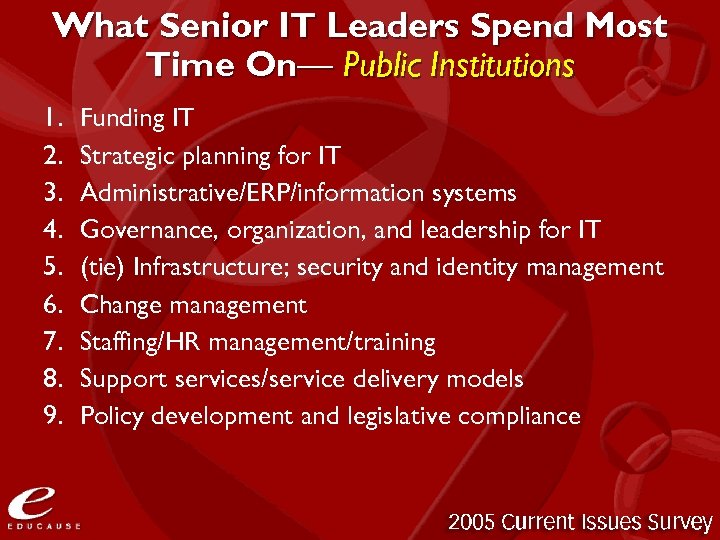 What Senior IT Leaders Spend Most Time On— Public Institutions

1. Funding IT
2. Strategic planning for IT
3. Administrative/ERP/information systems
4. Governance, organization, and leadership for IT
5. (tie) Infrastructure; security and identity management
6. Change management
7. Staffing/HR management/training
8. Support services/service delivery models
9. Policy development and legislative compliance

e
EDUCAUSE

2005 Current Issues Survey